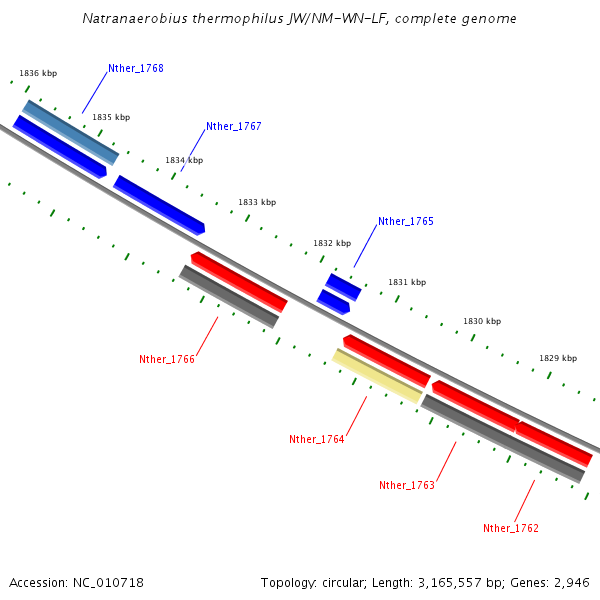 Natranaerobius thermophilus JW/NM-WN-LF, complete genome

1836 kbp

Nther_1768

1835 kbp

Nther_1767

1834 kbp

1833 kbp

Nther_1765

1832 kbp

1831 kbp

1830 kbp

1829 kbp

Nther_1766

Nther_1764

Nther_1763

Nther_1762

Accession: NC_010718

Topology: circular; Length: 3,165,557 bp; Genes: 2,946